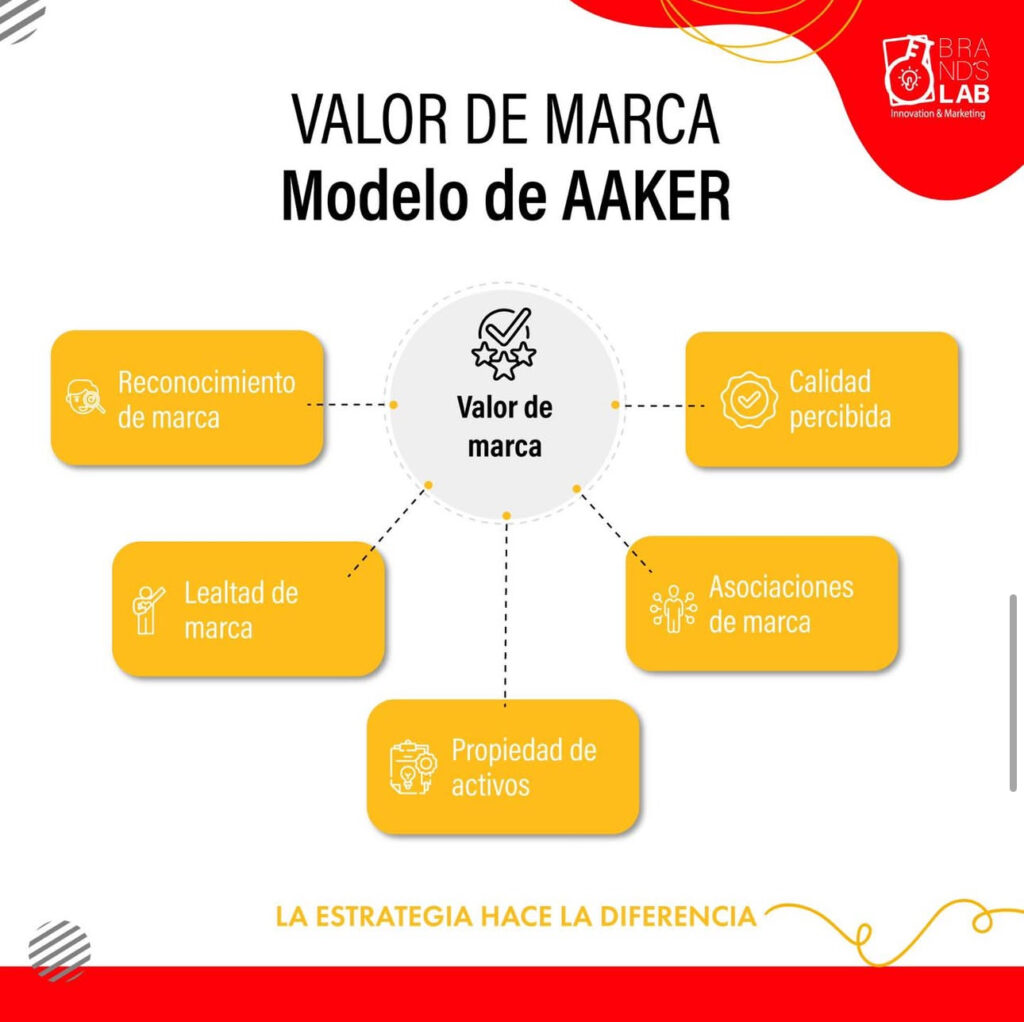 BRA
ND'S
LAB
Innovation & Marketing

VALOR DE MARCA
Modelo de AAKER

Reconocimiento de marca

Valor de marca

Calidad percibida

Lealtad de marca

Asociaciones de marca

Propiedad de activos

LA ESTRATEGIA HACE LA DIFERENCIA